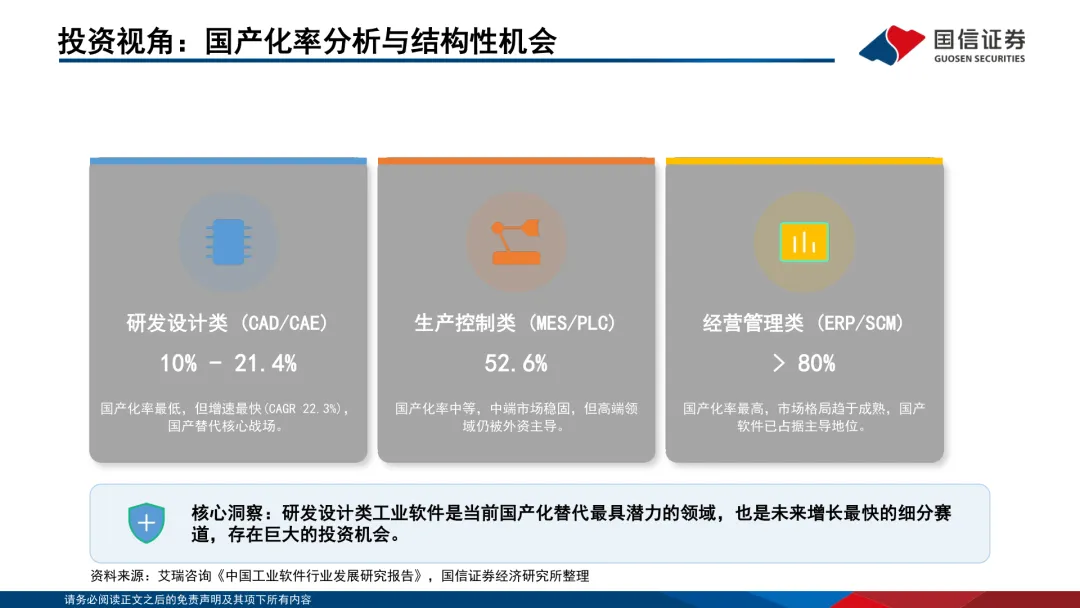 投资视角：国产化率分析与结构性机会

国信证券
GUOSEN SECURITIES

研发设计类（CAD/CAE）
10% - 21.4%
国产化率最低，但增速最快（CAGR 22.3%），国产替代核心战场。

生产控制类（MES/PLC）
52.6%
国产化率中等，中端市场稳固，但高端领域仍被外资主导。

经营管理类（ERP/SCM）
> 80%
国产化率最高，市场格局趋于成熟，国产软件已占据主导地位。

核心洞察：研发设计类工业软件是当前国产化替代最具潜力的领域，也是未来增长最快的细分赛道，存在巨大的投资机会。

资料来源：艾瑞咨询《中国工业软件行业发展研究报告》，国信证券经济研究所整理

请务必阅读正文之后的免责声明及其项下所有内容